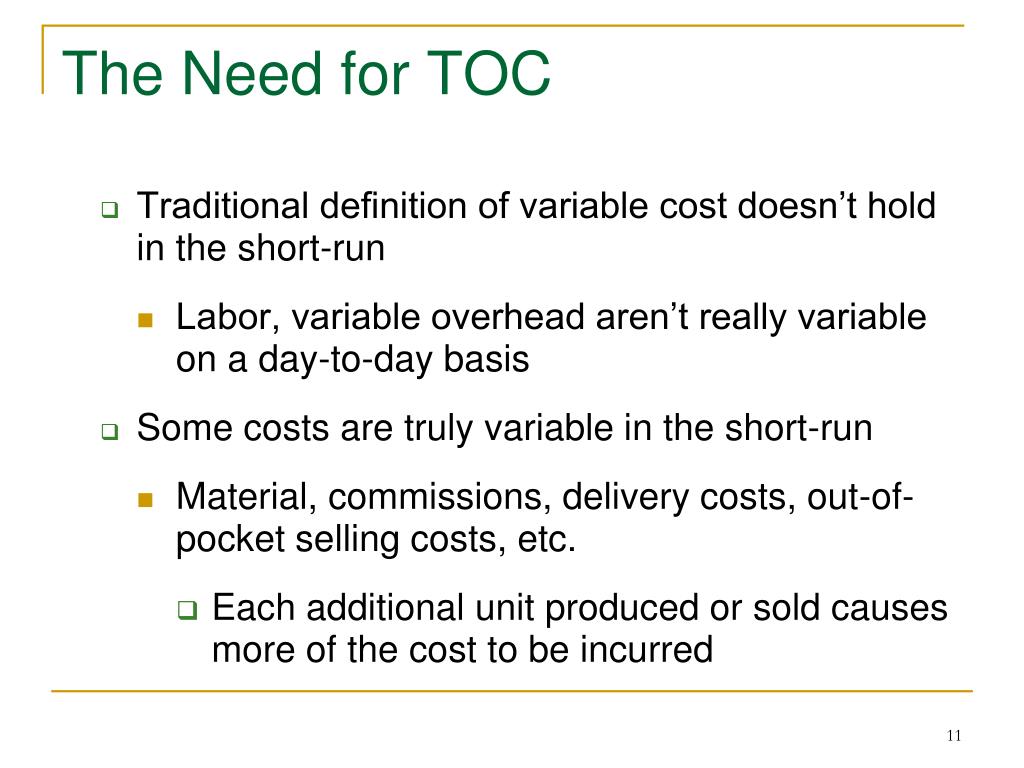 The Need for TOC

Traditional definition of variable cost doesn’t hold in the short-run

Labor, variable overhead aren’t really variable on a day-to-day basis

Some costs are truly variable in the short-run

Material, commissions, delivery costs, out-of-pocket selling costs, etc.

Each additional unit produced or sold causes more of the cost to be incurred

11